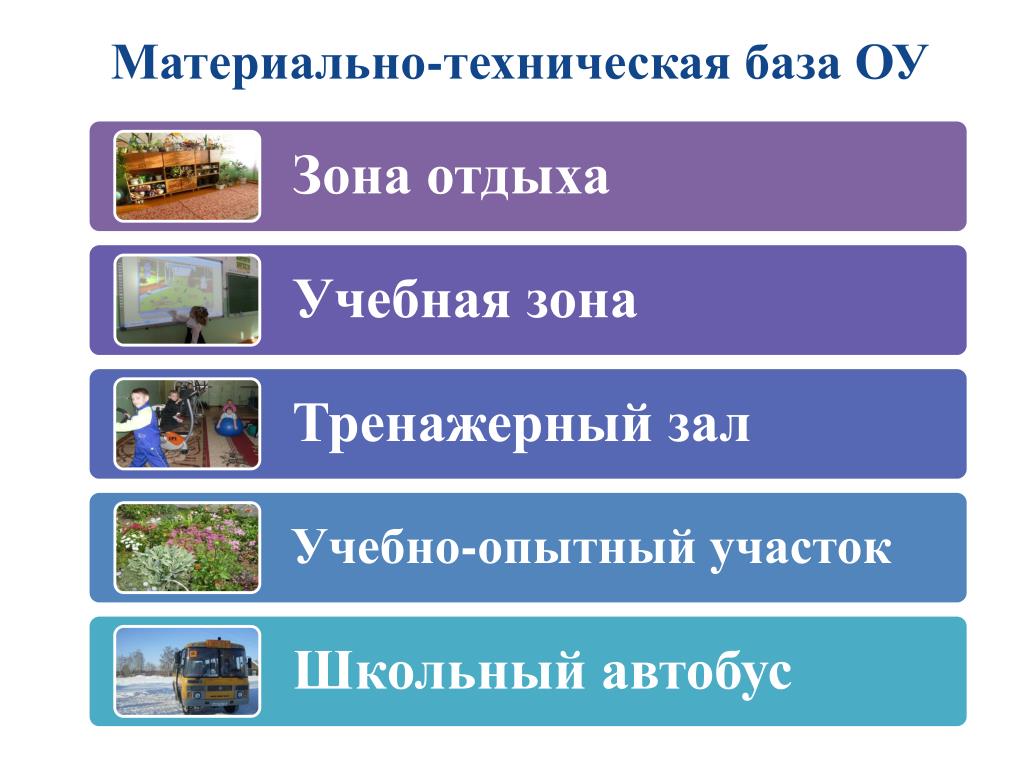 Материально-техническая база ОУ

Зона отдыха

Учебная зона

Тренажерный зал

Учебно-опытный участок

Школьный автобус